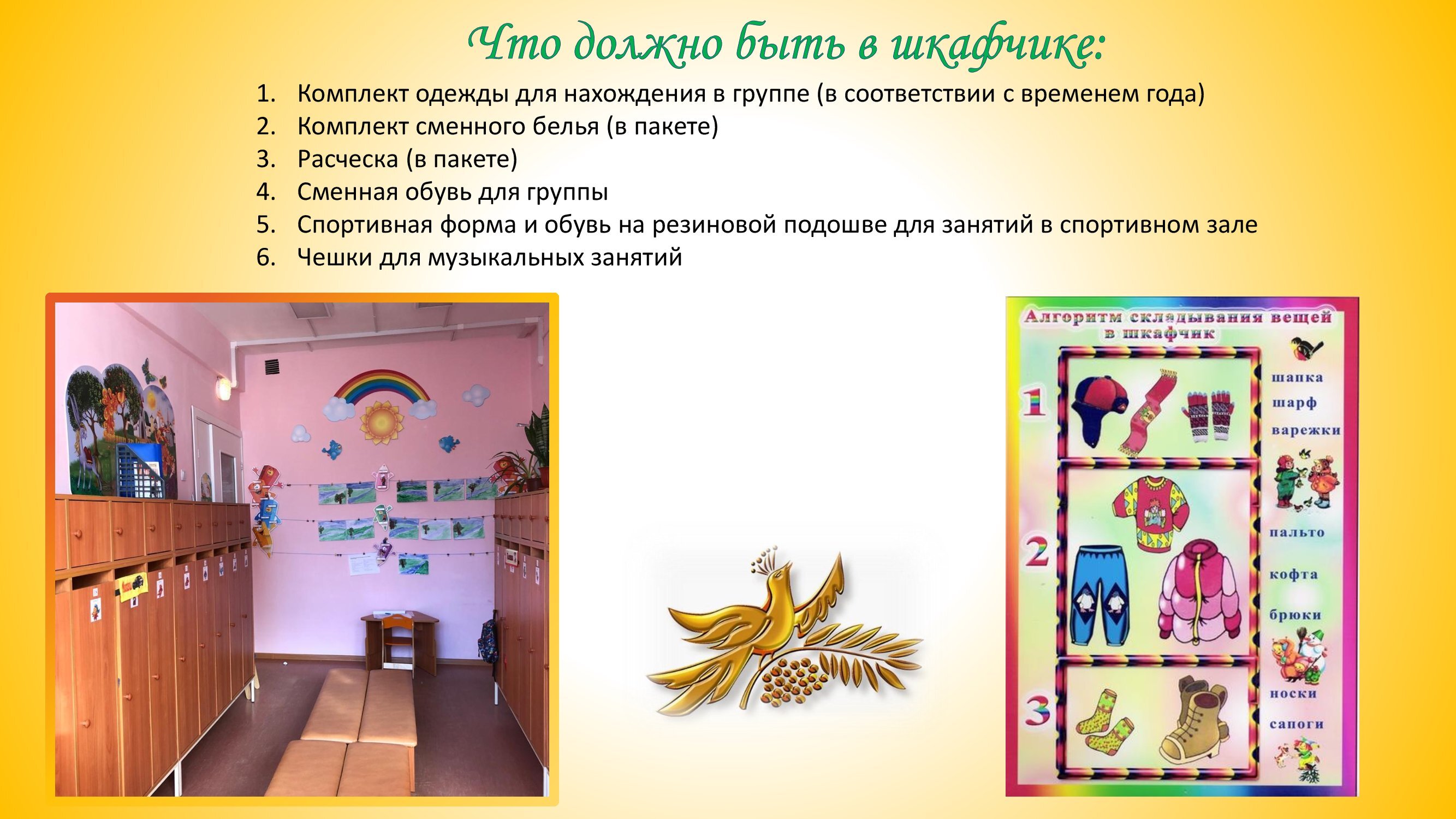 Что должно быть в шкафчике:

1. Комплект одежды для нахождения в группе (в соответствии с временем года)
2. Комплект сменного белья (в пакете)
3. Расческа (в пакете)
4. Сменная обувь для группы
5. Спортивная форма и обувь на резиновой подошве для занятий в спортивном зале
6. Чешки для музыкальных занятий

Алгоритм складывания вещей в шкафчик

1

шапка
шарф
варежки

2

пальто
кофта
брюки

3

носки
сапоги